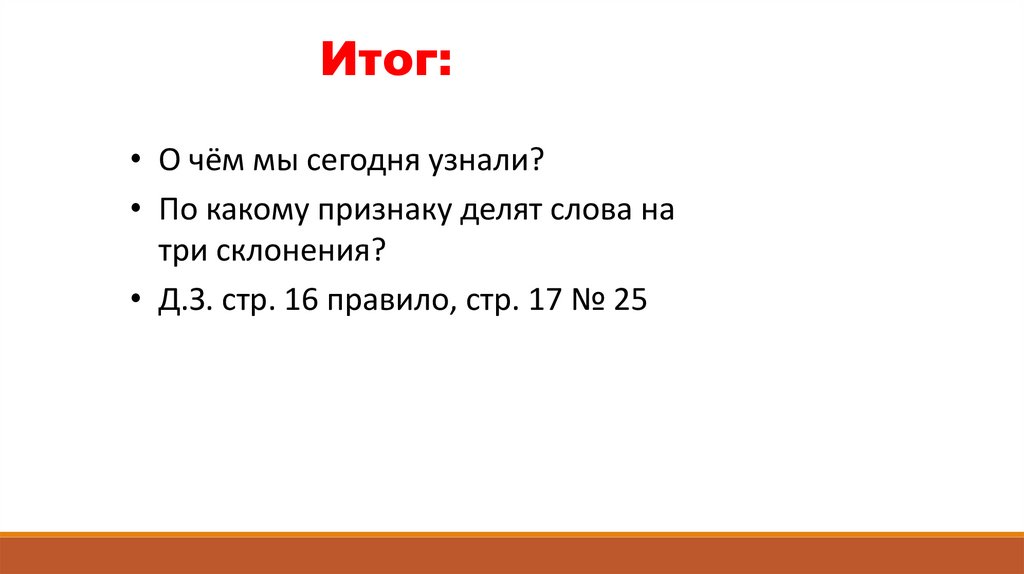 Итог:

• О чём мы сегодня узнали?
• По какому признаку делят слова на три склонения?
• Д.З. стр. 16 правило, стр. 17 № 25